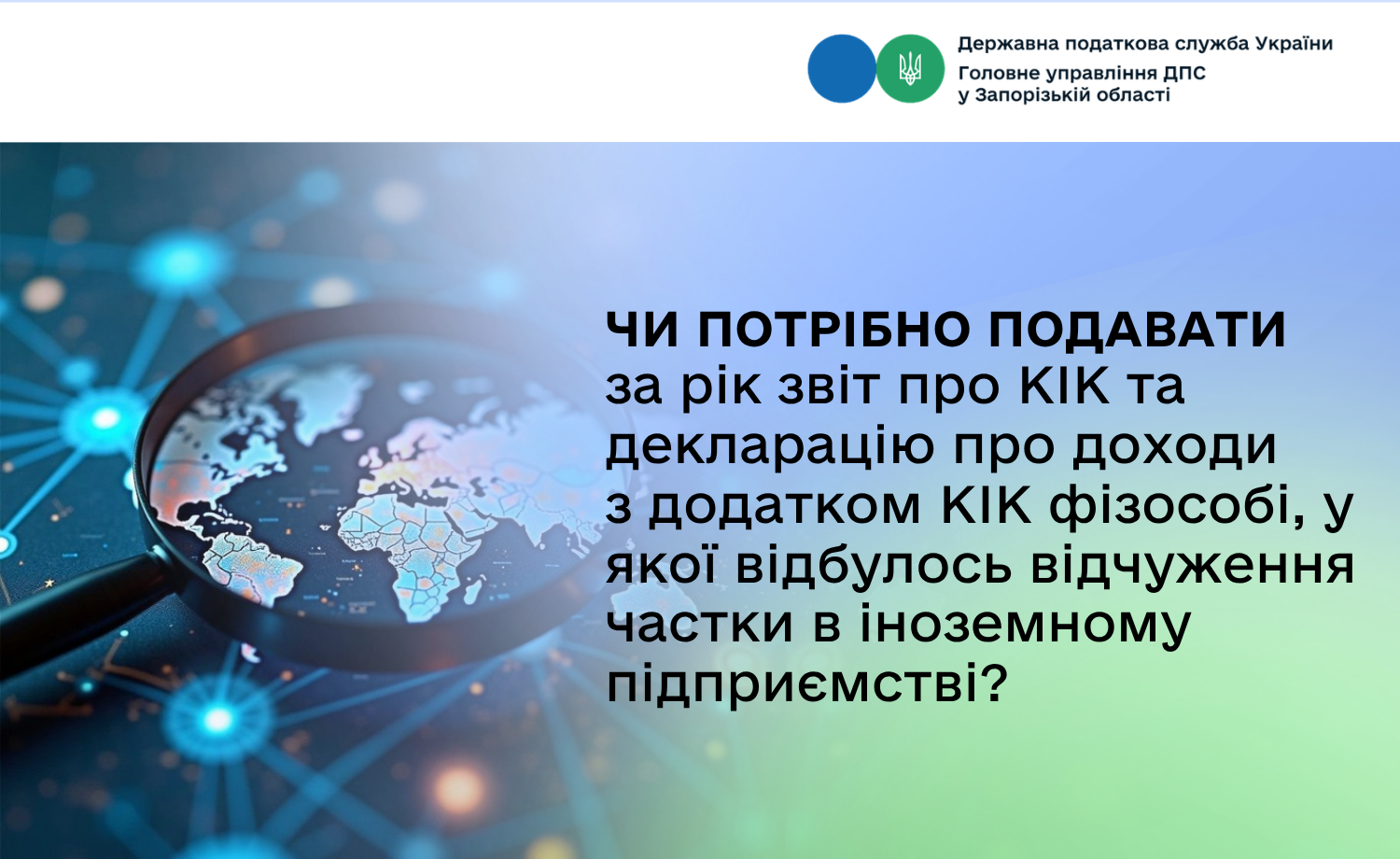 Державна податкова служба України
Головне управління ДПС
у Запорізькій області

ЧИ ПОТРІБНО ПОДАВАТИ за рік звіт про КІК та декларацію про доходи з додатком КІК фізособі, у якої відбулось відчуження частки в іноземному підприємстві?